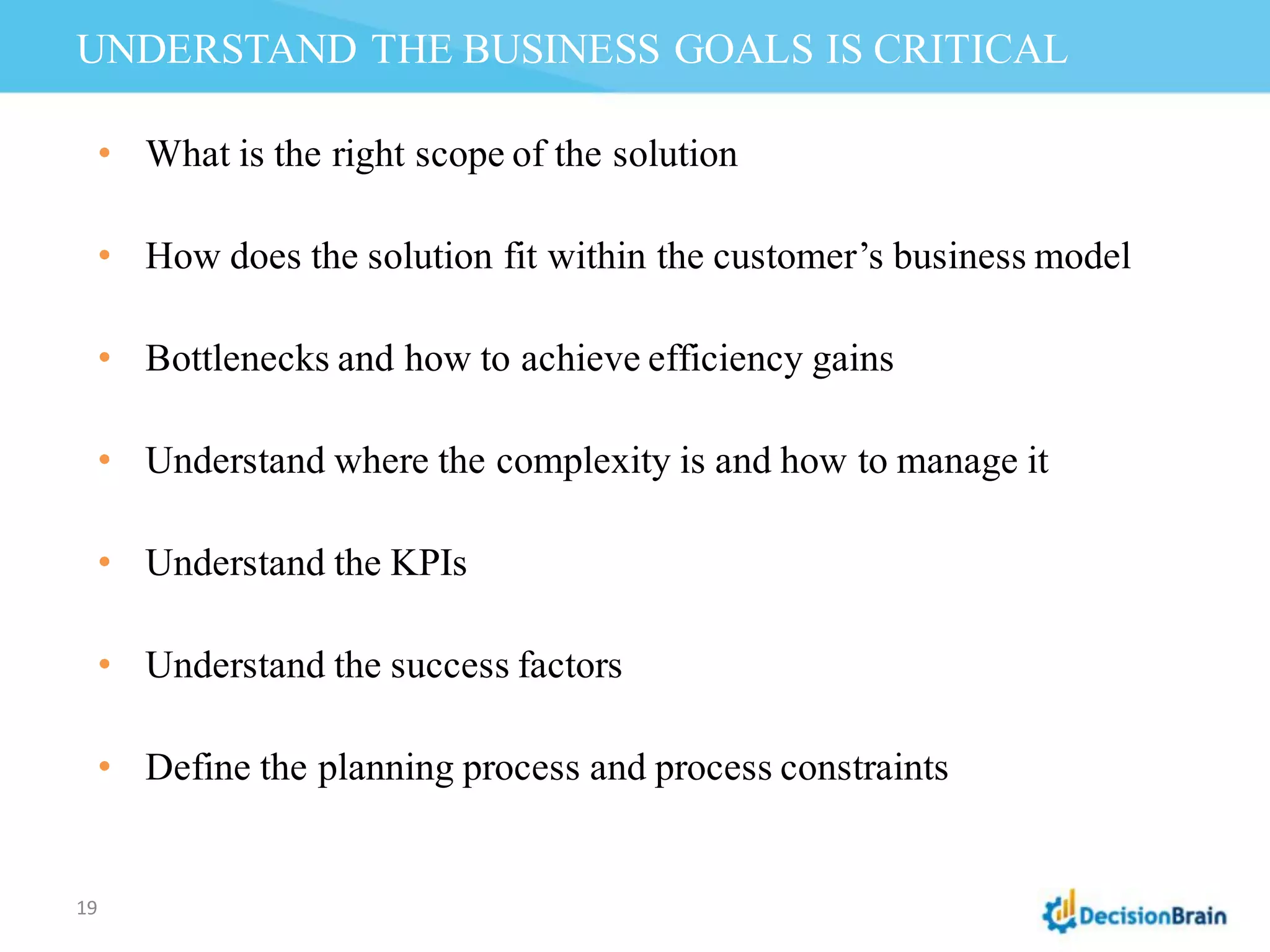 UNDERSTAND THE BUSINESS GOALS IS CRITICAL

• What is the right scope of the solution

• How does the solution fit within the customer’s business model

• Bottlenecks and how to achieve efficiency gains

• Understand where the complexity is and how to manage it

• Understand the KPIs

• Understand the success factors

• Define the planning process and process constraints

19

DecisionBrain